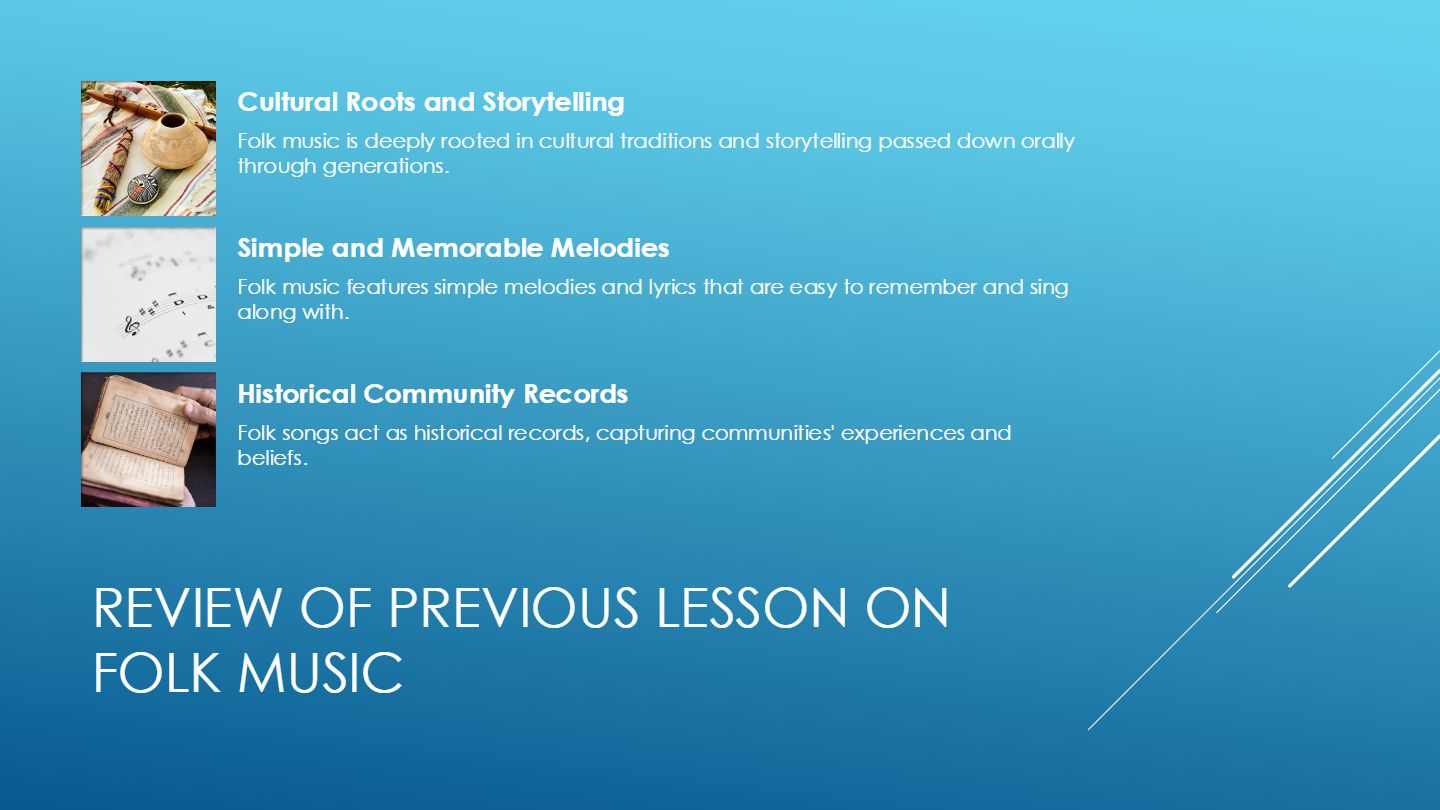 Cultural Roots and Storytelling

Folk music is deeply rooted in cultural traditions and storytelling passed down orally through generations.

Simple and Memorable Melodies

Folk music features simple melodies and lyrics that are easy to remember and sing along with.

Historical Community Records

Folk songs act as historical records, capturing communities' experiences and beliefs.

REVIEW OF PREVIOUS LESSON ON FOLK MUSIC